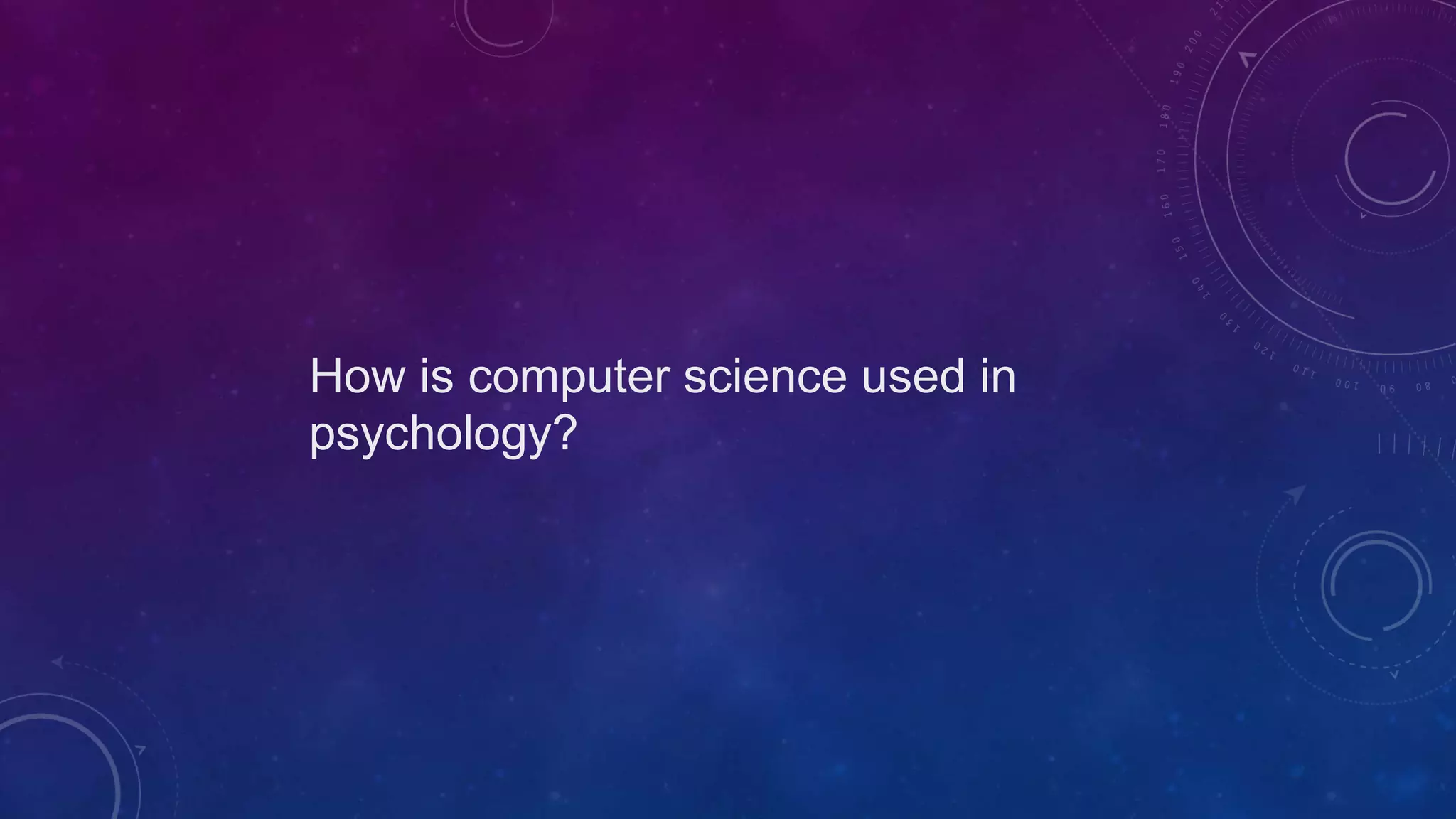 How is computer science used in psychology?